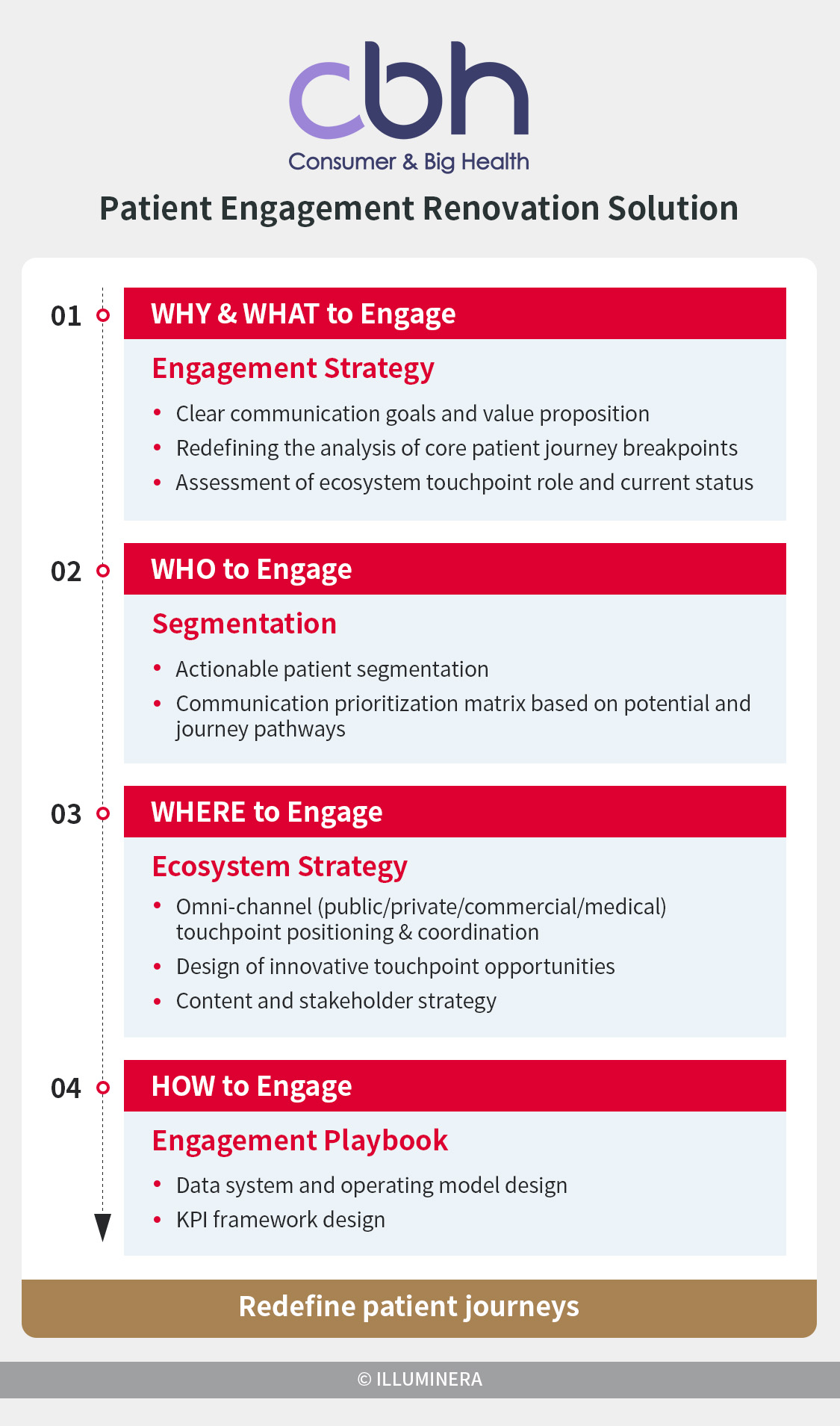 cbh
Consumer & Big Health

Patient Engagement Renovation Solution

01 WHY & WHAT to Engage

Engagement Strategy

• Clear communication goals and value proposition
• Redefining the analysis of core patient journey breakpoints
• Assessment of ecosystem touchpoint role and current status

02 WHO to Engage

Segmentation

• Actionable patient segmentation
• Communication prioritization matrix based on potential and journey pathways

03 WHERE to Engage

Ecosystem Strategy

• Omni-channel (public/private/commercial/medical) touchpoint positioning & coordination
• Design of innovative touchpoint opportunities
• Content and stakeholder strategy

04 HOW to Engage

Engagement Playbook

• Data system and operating model design
• KPI framework design

Redefine patient journeys

© ILLUMINERA